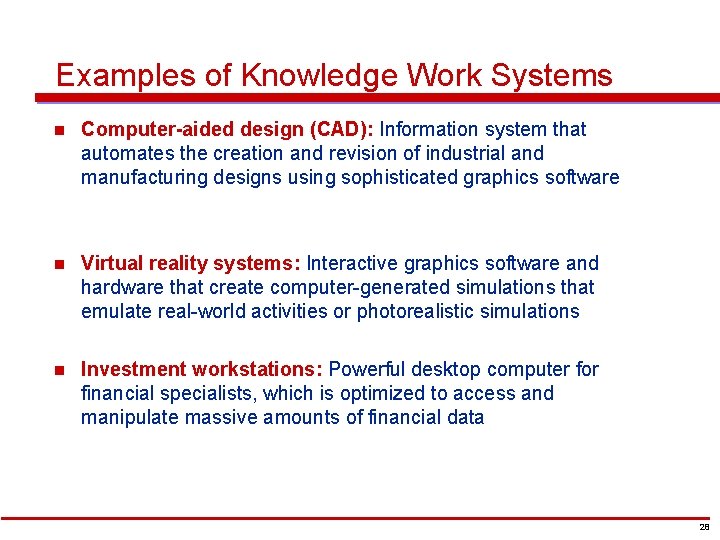 Examples of Knowledge Work Systems

Computer-aided design (CAD): Information system that automates the creation and revision of industrial and manufacturing designs using sophisticated graphics software

Virtual reality systems: Interactive graphics software and hardware that create computer-generated simulations that emulate real-world activities or photorealistic simulations

Investment workstations: Powerful desktop computer for financial specialists, which is optimized to access and manipulate massive amounts of financial data

28